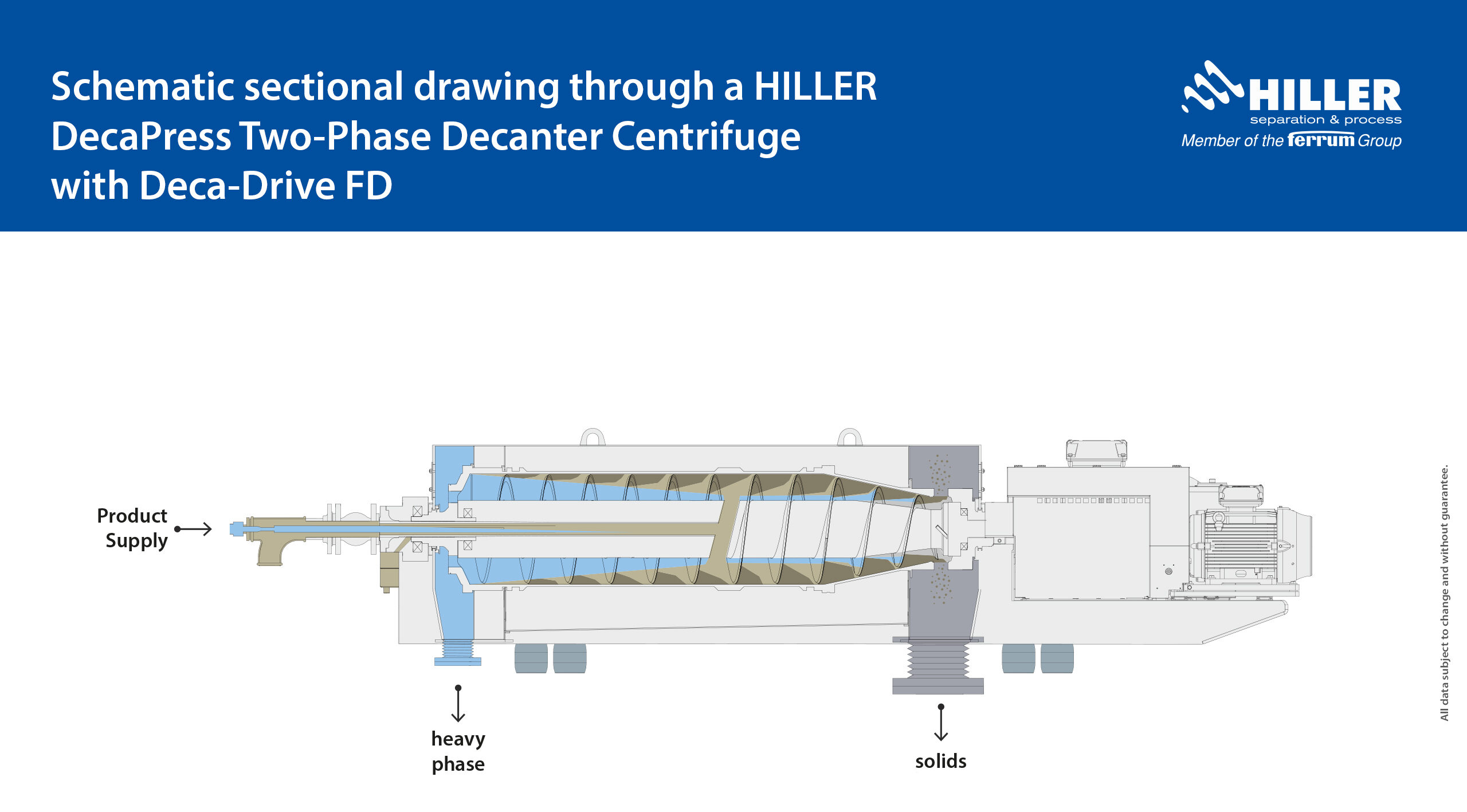 Schematic sectional drawing through a HILLER DecaPress Two-Phase Decanter Centrifuge with Deca-Drive FD

HILLER
separation & process
Member of the ferrum Group

Product Supply

heavy phase

solids

All data subject to change and without guarantee.